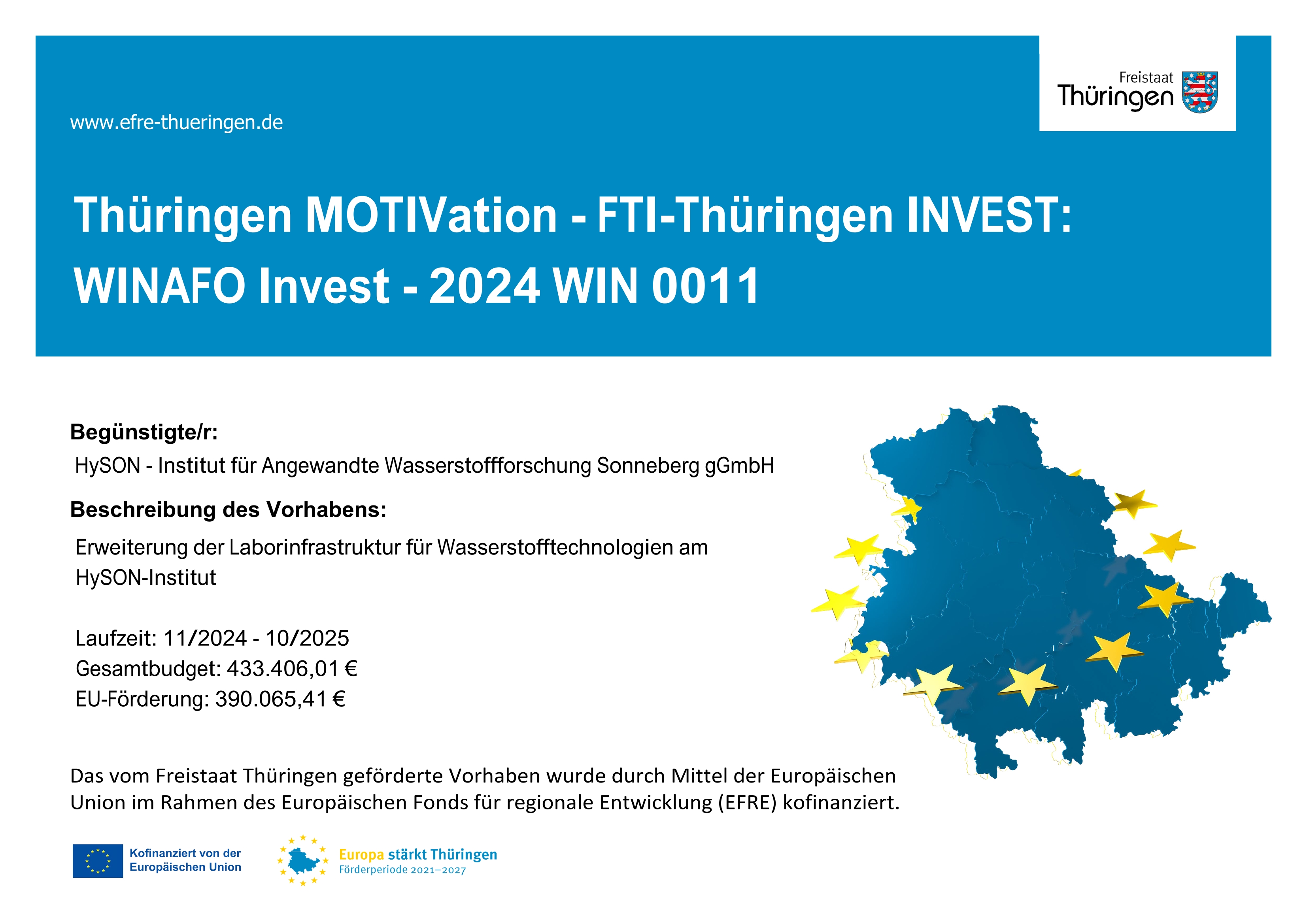 www.efre-thueringen.de

Freistaat Thüringen

Thüringen MOTIVation - FTI-Thüringen INVEST: WINAFO Invest - 2024 WIN 0011

Begünstigte/r:

HySON - Institut für Angewandte Wasserstoffforschung Sonneberg gGmbH

Beschreibung des Vorhabens:

Erweiterung der Laborinfrastruktur für Wasserstofftechnologien am HySON-Institut

Laufzeit: 11/2024 - 10/2025
Gesamtbudget: 433.406,01 €
EU-Förderung: 390.065,41 €

Das vom Freistaat Thüringen geförderte Vorhaben wurde durch Mittel der Europäischen Union im Rahmen des Europäischen Fonds für regionale Entwicklung (EFRE) kofinanziert.

Kofinanziert von der Europäischen Union

Europa stärkt Thüringen
Förderperiode 2021–2027